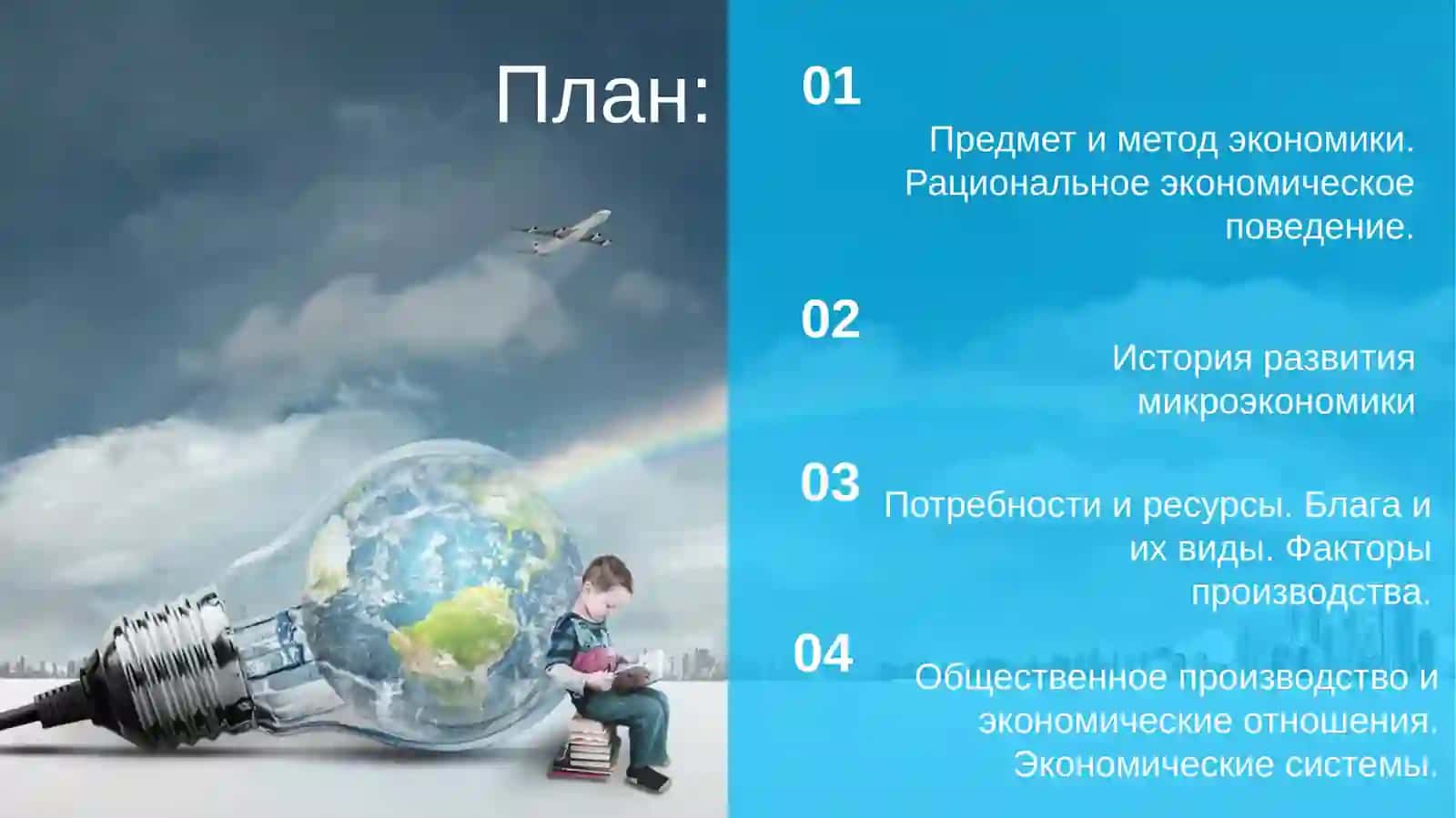 План:

01

Предмет и метод экономики. Рациональное экономическое поведение.

02

История развития микроэкономики

03

Потребности и ресурсы. Блага и их виды. Факторы производства.

04

Общественное производство и экономические отношения. Экономические системы.